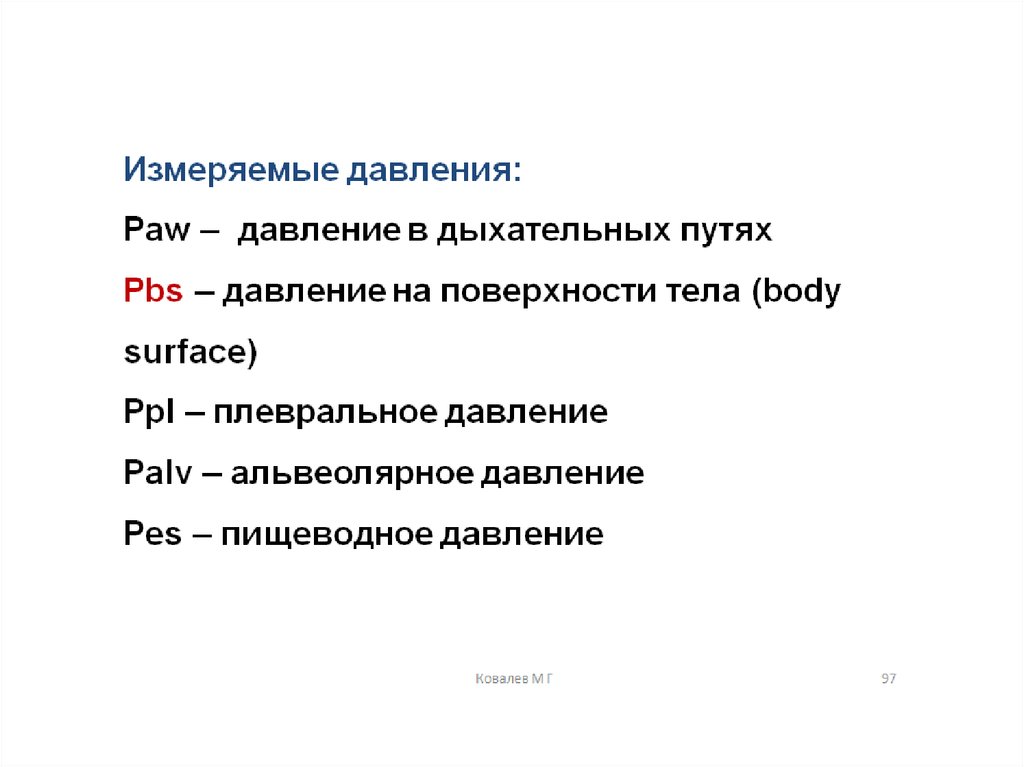 Измеряемые давления:

Paw – давление в дыхательных путях

Pbs – давление на поверхности тела (body surface)

Ppl – плевральное давление

Palv – альвеолярное давление

Pes – пищеводное давление

Ковалев М Г

97